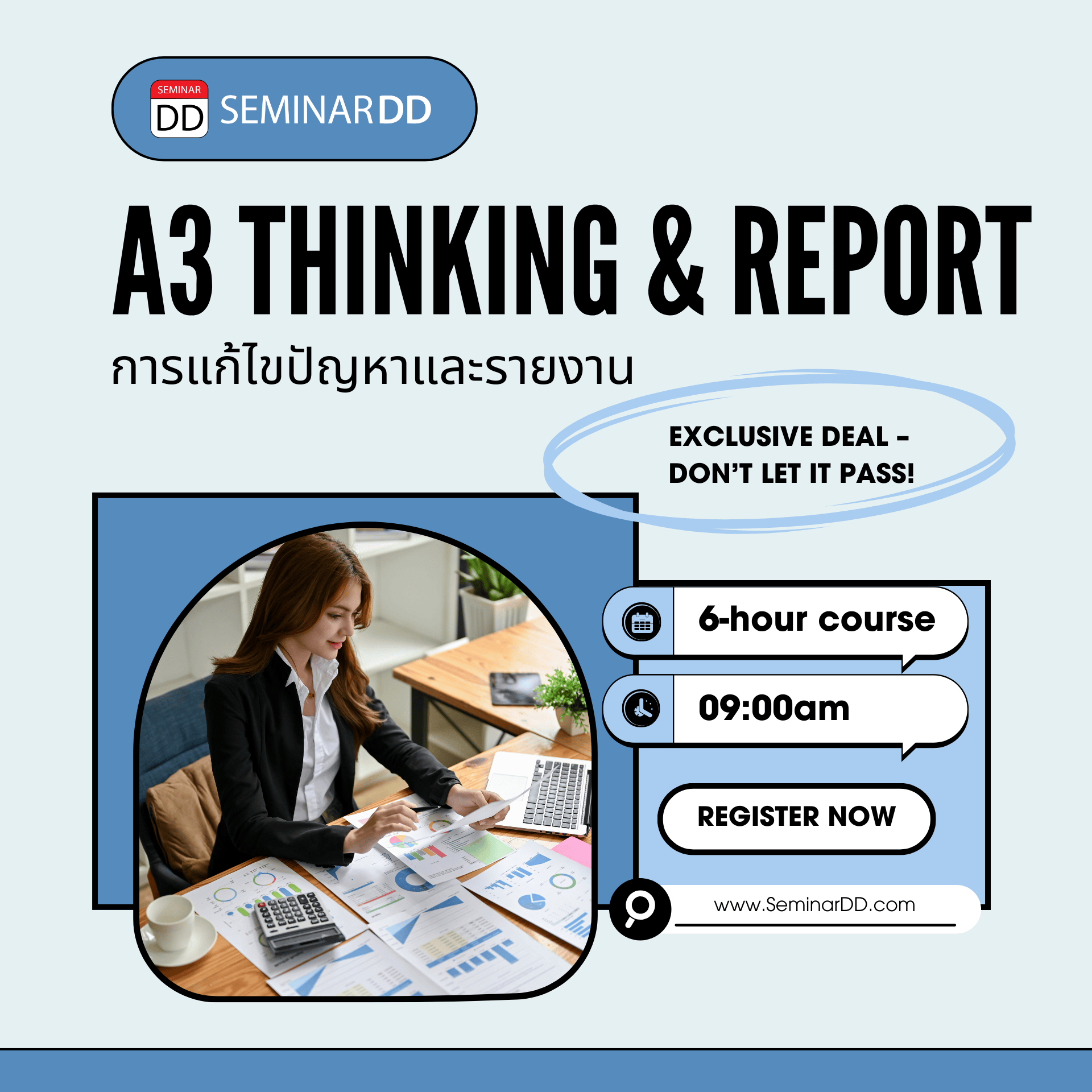 SEMINAR DD SEMINARDD

A3 THINKING & REPORT

การแก้ไขปัญหาและรายงาน

EXCLUSIVE DEAL - DON'T LET IT PASS!

6-hour course

09:00am

REGISTER NOW

www.SeminarDD.com